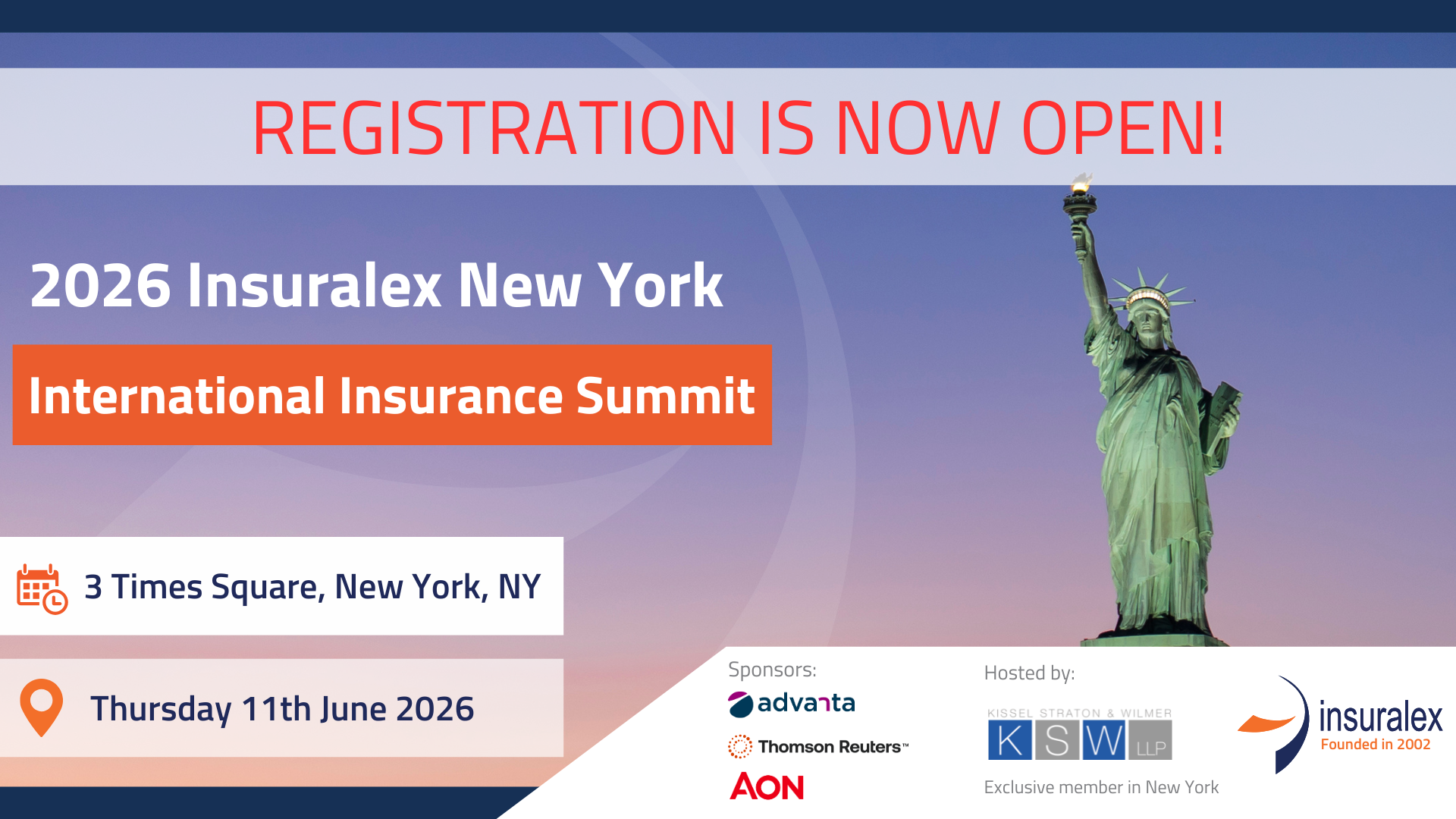 REGISTRATION IS NOW OPEN!

2026 Insuralex New York

International Insurance Summit

3 Times Square, New York, NY

Thursday 11th June 2026

Sponsors:

advanta

Thomson Reuters™

AON

Hosted by:

KISSEL STRATON & WILMER

K S W LLP

Exclusive member in New York

insuralex

Founded in 2002